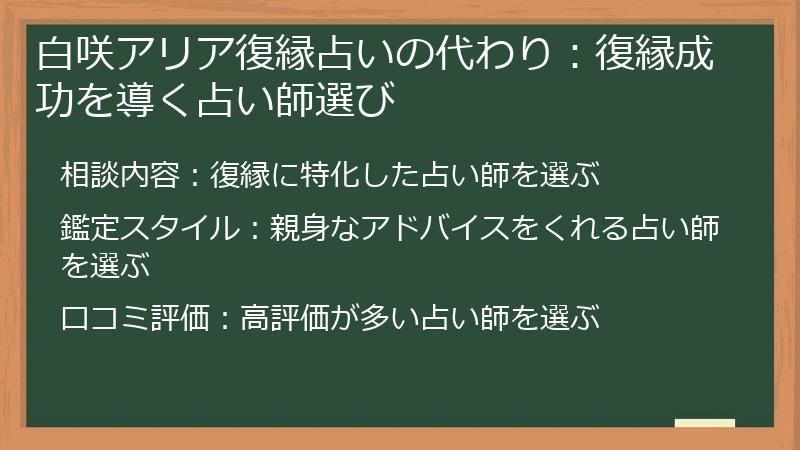 白咲アリア復縁占いの代わり：復縁成功を導く占い師選び

相談内容：復縁に特化した占い師を選ぶ

鑑定スタイル：親身なアドバイスをくれる占い師を選ぶ

口コミ評価：高評価が多い占い師を選ぶ